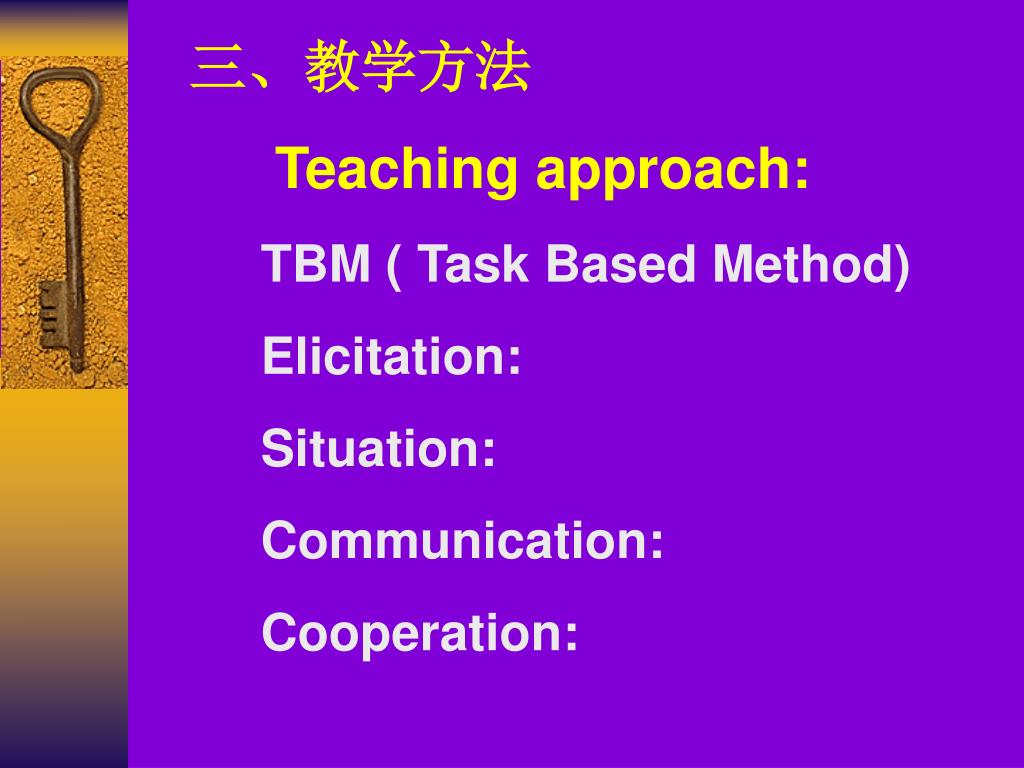 三、教学方法

Teaching approach:

TBM ( Task Based Method)

Elicitation:

Situation:

Communication:

Cooperation: